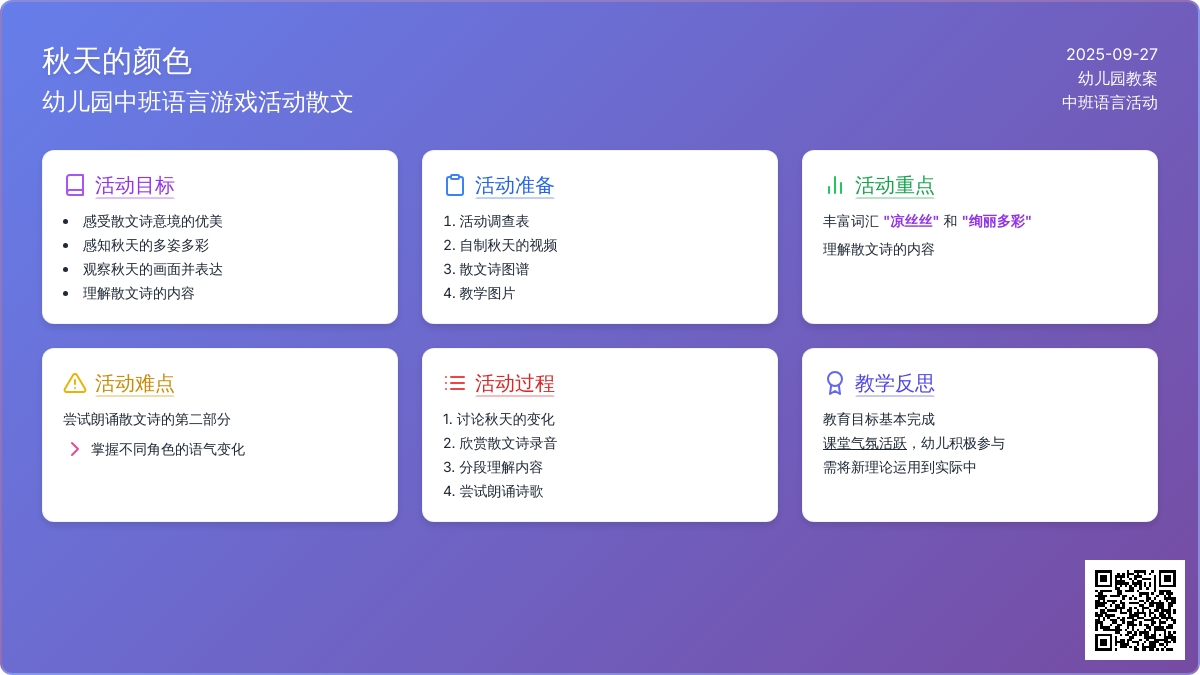 秋天的颜色

幼儿园中班语言游戏活动散文

2025-09-27
幼儿园教案
中班语言活动

活动目标

- 感受散文诗意境的优美
- 感知秋天的多姿多彩
- 观察秋天的画面并表达
- 理解散文诗的内容

活动准备

1. 活动调查表
2. 自制秋天的视频
3. 散文诗图谱
4. 教学图片

活动重点

丰富词汇 "凉丝丝" 和 "绚丽多彩"

理解散文诗的内容

活动难点

尝试朗诵散文诗的第二部分

掌握不同角色的语气变化

活动过程

1. 讨论秋天的变化
2. 欣赏散文诗录音
3. 分段理解内容
4. 尝试朗诵诗歌

教学反思

教育目标基本完成

课堂气氛活跃，幼儿积极参与

需将新理论运用到实际中